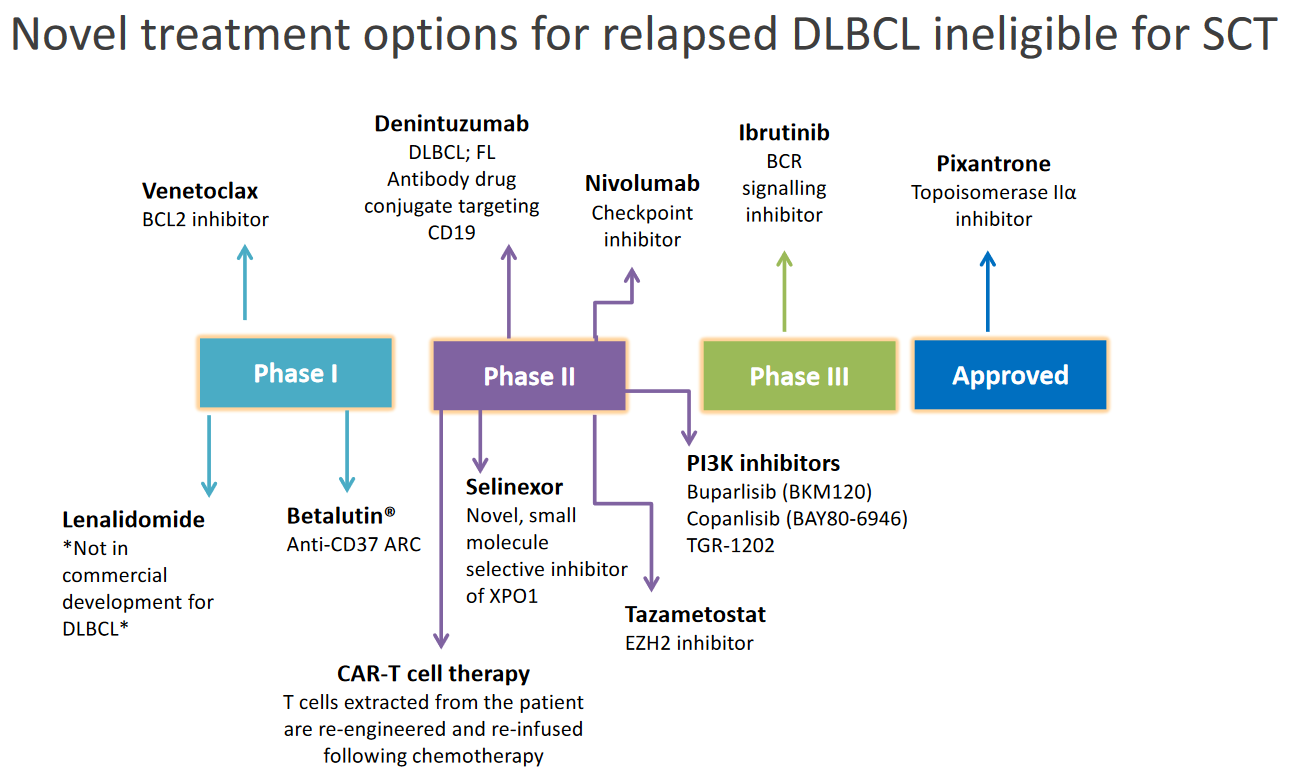 Novel treatment options for relapsed DLBCL ineligible for SCT

Venetoclax
BCL2 inhibitor

Denintuzumab
DLBCL; FL
Antibody drug conjugate targeting CD19

Nivolumab
Checkpoint inhibitor

Ibrutinib
BCR signalling inhibitor

Pixantrone
Topoisomerase IIα inhibitor

Phase I

Phase II

Phase III

Approved

Lenalidomide
*Not in commercial development for DLBCL*

Betalutin®
Anti-CD37 ARC

Selinexor
Novel, small molecule selective inhibitor of XPO1

PI3K inhibitors
Buparlisib (BKM120)
Copanlisib (BAY80-6946)
TGR-1202

Tazametostat
EZH2 inhibitor

CAR-T cell therapy
T cells extracted from the patient are re-engineered and re-infused following chemotherapy